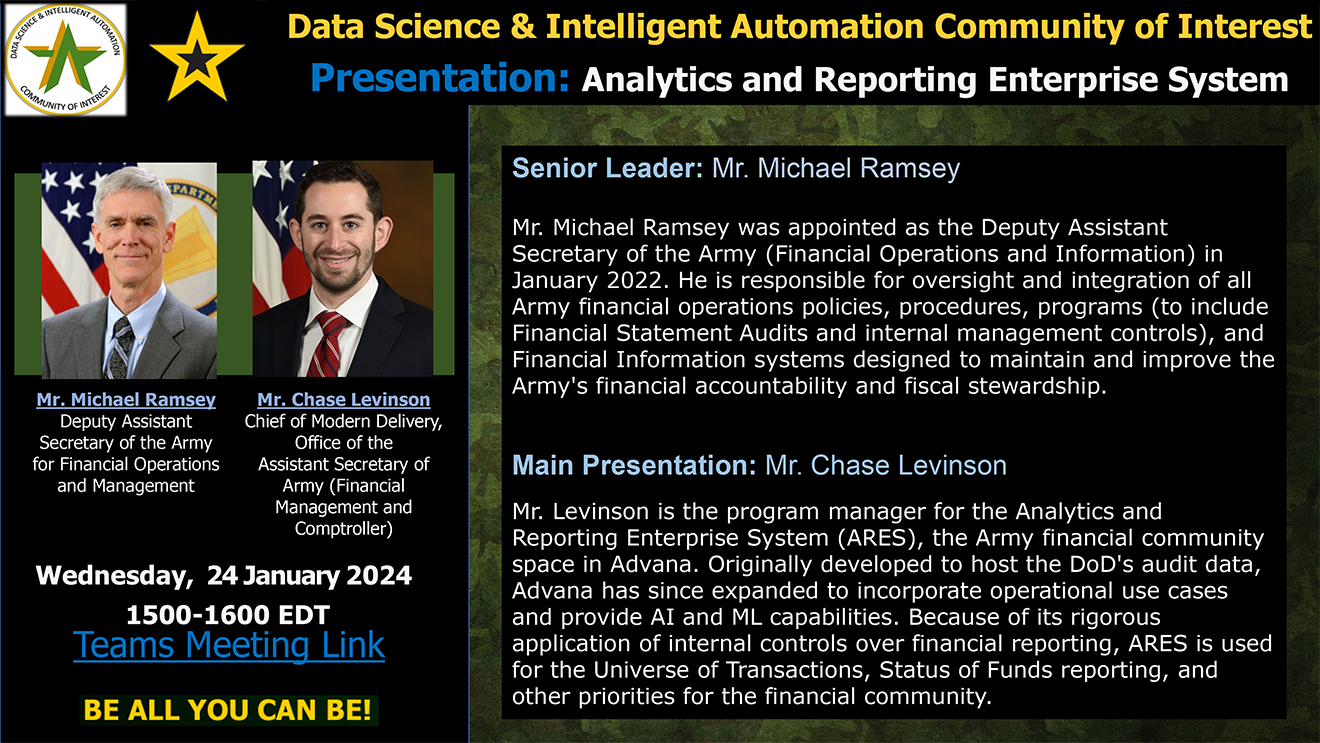 DATA SCIENCE & INTELLIGENT AUTOMATION
COMMUNITY OF INTEREST

Data Science & Intelligent Automation Community of Interest

Presentation: Analytics and Reporting Enterprise System

Mr. Michael Ramsey
Deputy Assistant Secretary of the Army for Financial Operations and Management

Mr. Chase Levinson
Chief of Modern Delivery, Office of the Assistant Secretary of Army (Financial Management and Comptroller)

Wednesday, 24 January 2024
1500-1600 EDT
Teams Meeting Link

BE ALL YOU CAN BE!

Senior Leader: Mr. Michael Ramsey

Mr. Michael Ramsey was appointed as the Deputy Assistant Secretary of the Army (Financial Operations and Information) in January 2022. He is responsible for oversight and integration of all Army financial operations policies, procedures, programs (to include Financial Statement Audits and internal management controls), and Financial Information systems designed to maintain and improve the Army's financial accountability and fiscal stewardship.

Main Presentation: Mr. Chase Levinson

Mr. Levinson is the program manager for the Analytics and Reporting Enterprise System (ARES), the Army financial community space in Advana. Originally developed to host the DoD's audit data, Advana has since expanded to incorporate operational use cases and provide AI and ML capabilities. Because of its rigorous application of internal controls over financial reporting, ARES is used for the Universe of Transactions, Status of Funds reporting, and other priorities for the financial community.